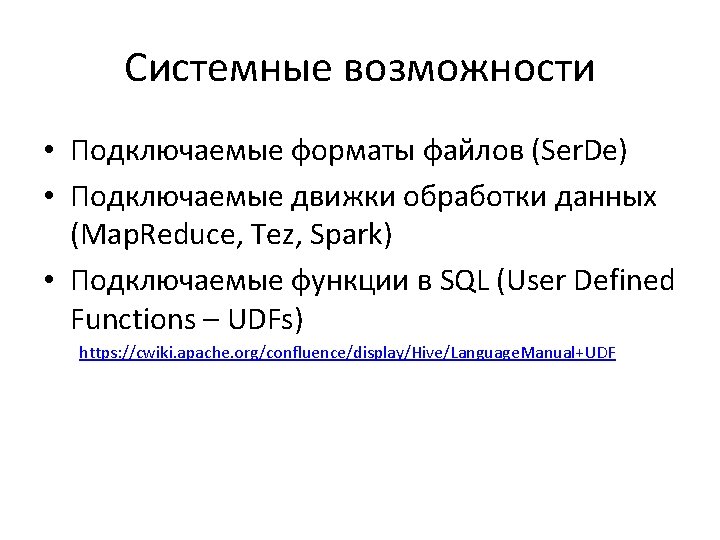 Системные возможности

• Подключаемые форматы файлов (SerDe)
• Подключаемые движки обработки данных (MapReduce, Tez, Spark)
• Подключаемые функции в SQL (User Defined Functions – UDFs)

https://cwiki.apache.org/confluence/display/Hive/LanguageManual+UDF